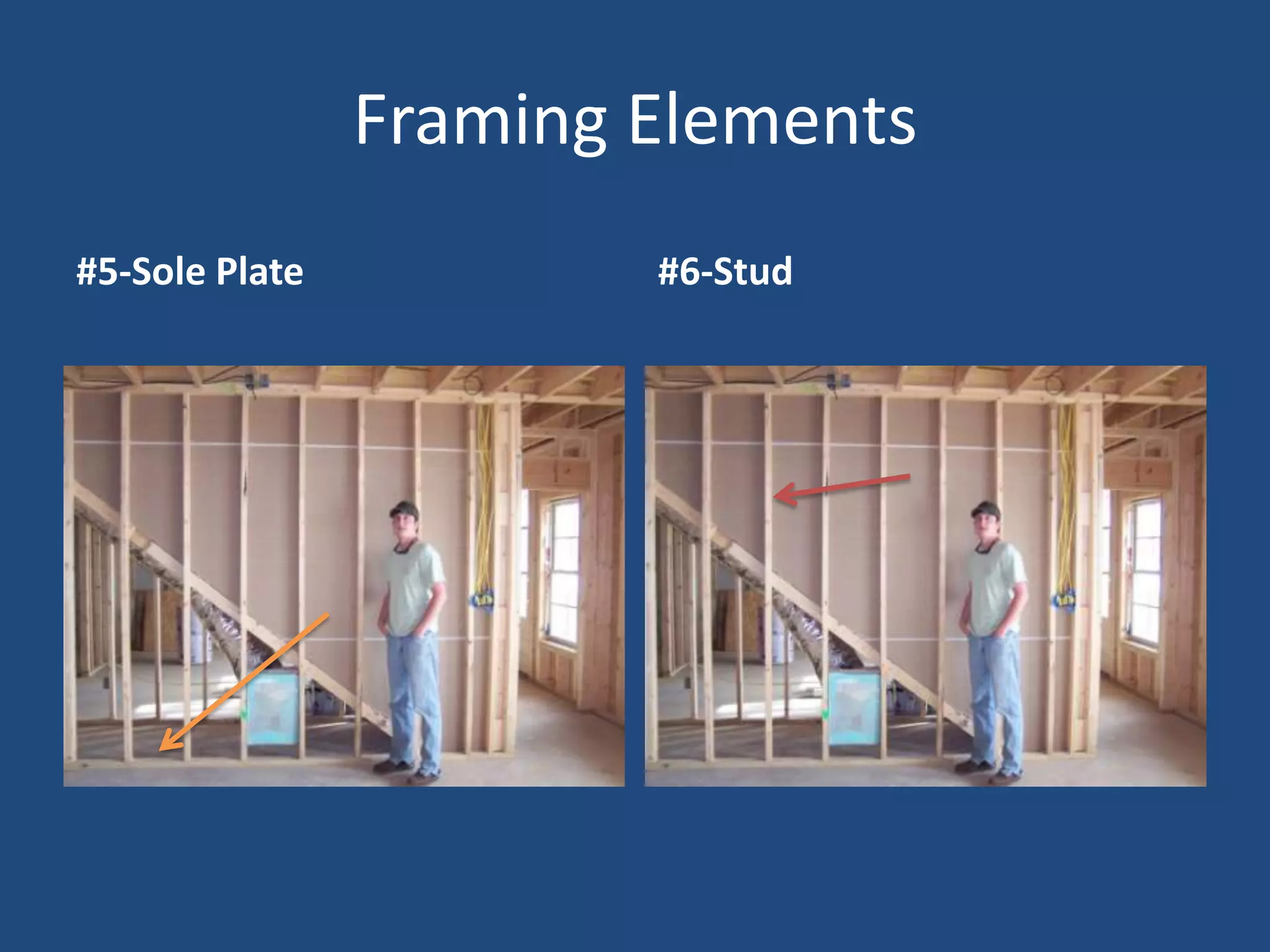 Framing Elements

#5-Sole Plate

#6-Stud